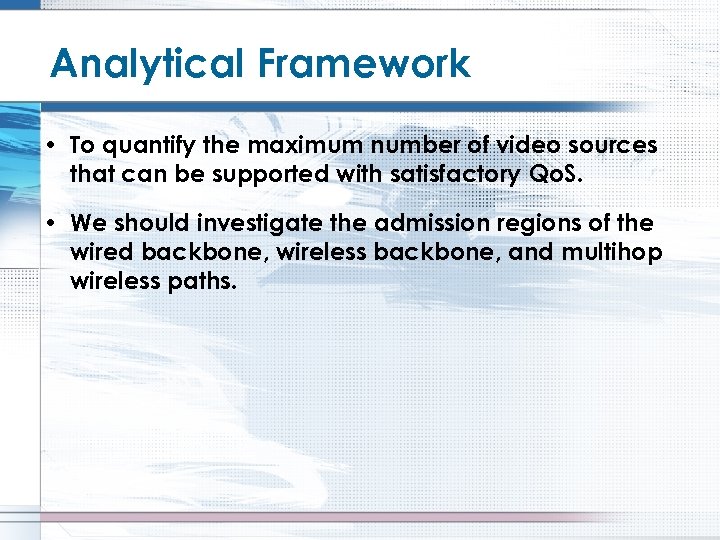 Analytical Framework

• To quantify the maximum number of video sources that can be supported with satisfactory QoS.

• We should investigate the admission regions of the wired backbone, wireless backbone, and multihop wireless paths.